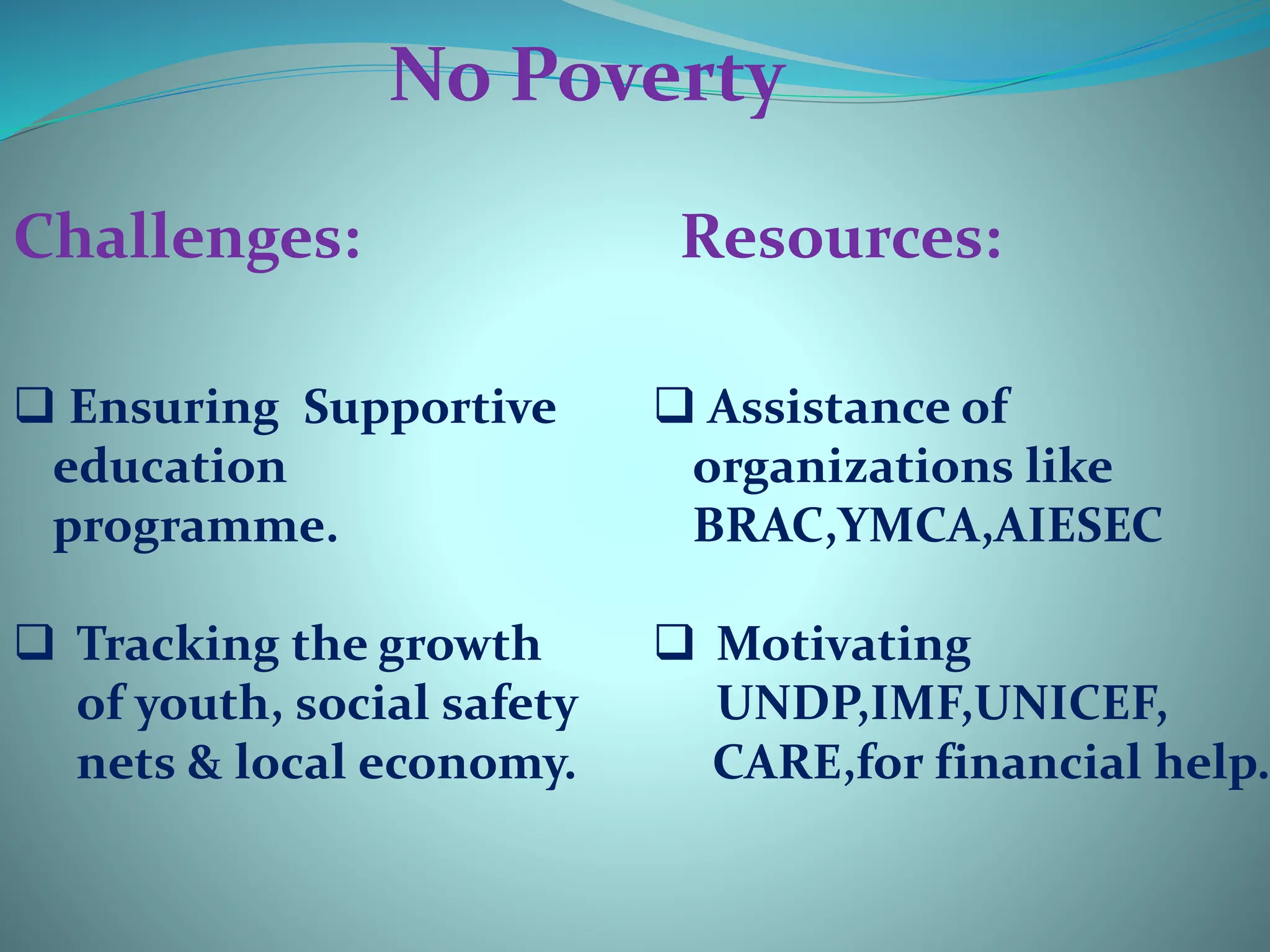 No Poverty

Challenges:

❑ Ensuring Supportive education programme.

❑ Tracking the growth of youth, social safety nets & local economy.

Resources:

❑ Assistance of organizations like BRAC,YMCA,AIESEC

❑ Motivating UNDP,IMF,UNICEF, CARE,for financial help.